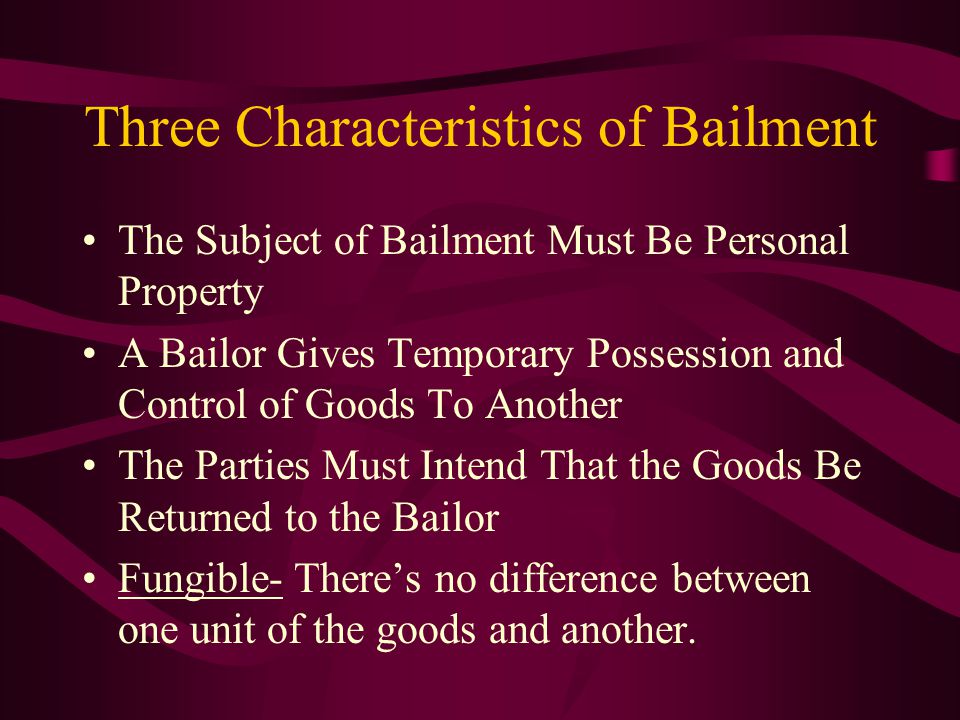 Three Characteristics of Bailment

• The Subject of Bailment Must Be Personal Property

• A Bailor Gives Temporary Possession and Control of Goods To Another

• The Parties Must Intend That the Goods Be Returned to the Bailor

• Fungible- There’s no difference between one unit of the goods and another.